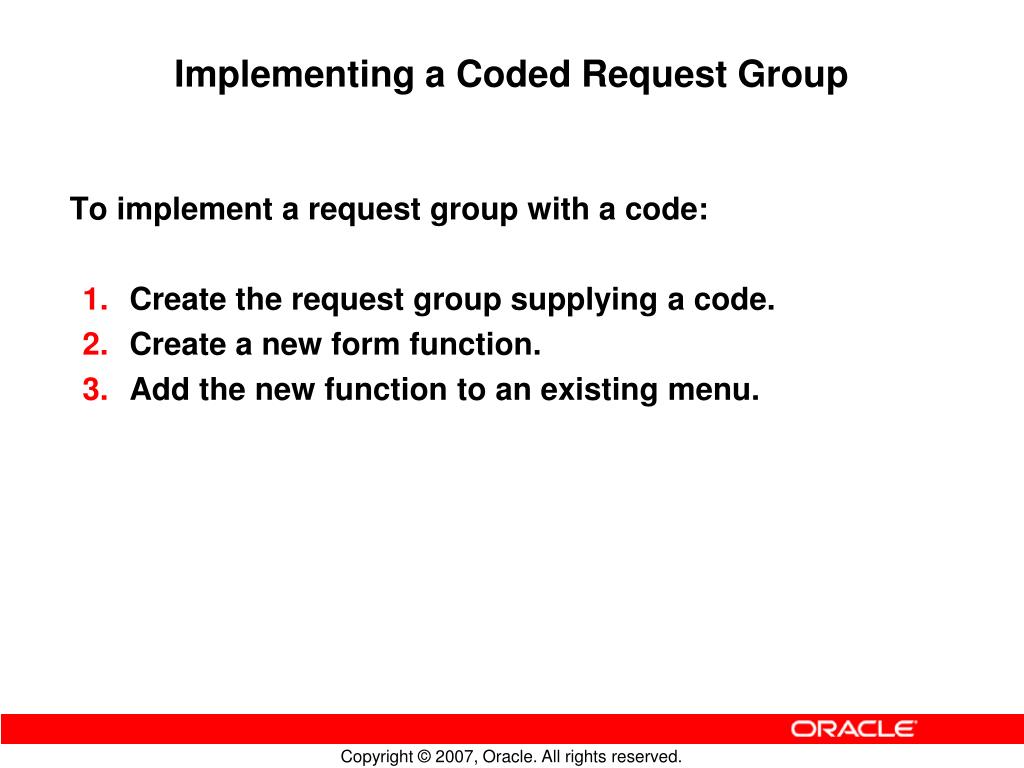 Implementing a Coded Request Group

To implement a request group with a code:

1. Create the request group supplying a code.
2. Create a new form function.
3. Add the new function to an existing menu.

ORACLE

Copyright © 2007, Oracle. All rights reserved.